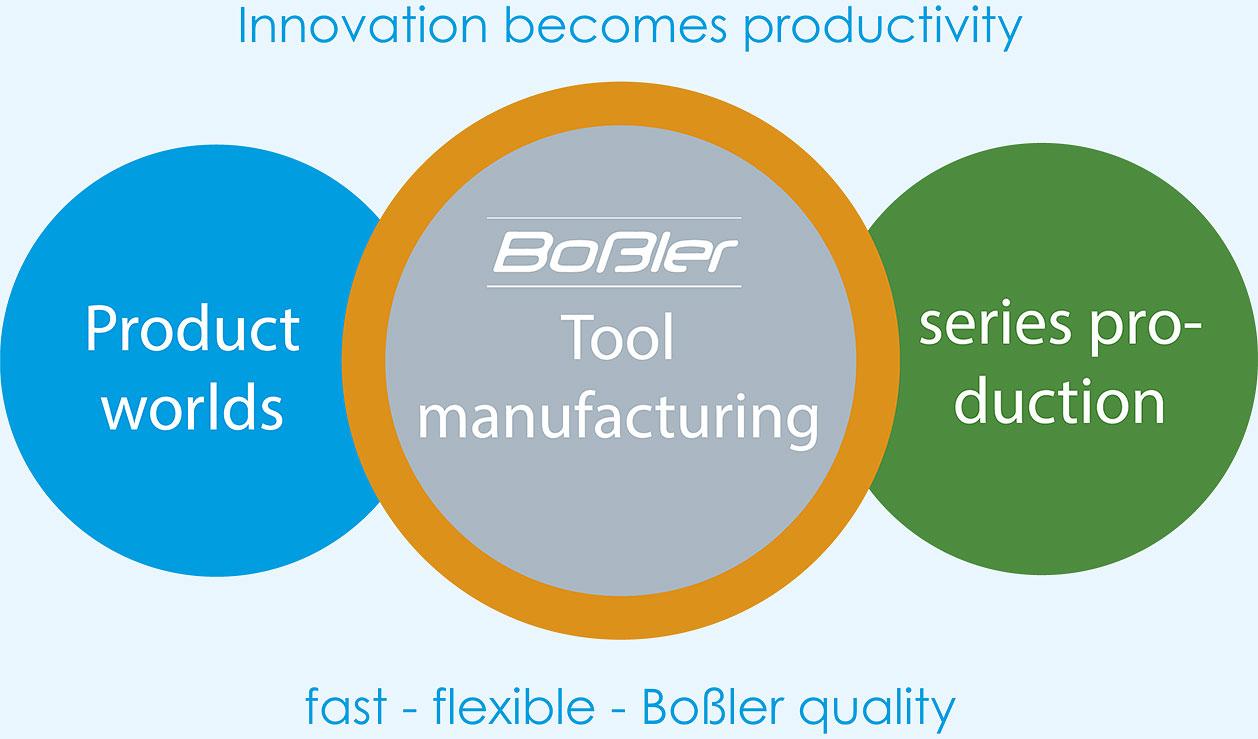 Innovation becomes productivity

Product worlds

Boßler

Tool manufacturing

series production

fast - flexible - Boßler quality